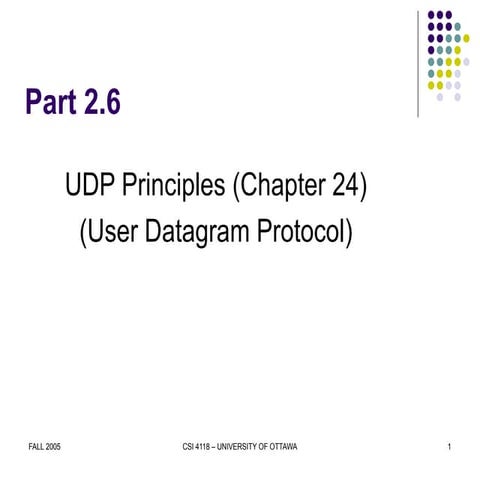 Part 2.6

UDP Principles (Chapter 24)
(User Datagram Protocol)

FALL 2005

CSI 4118 – UNIVERSITY OF OTTAWA

1